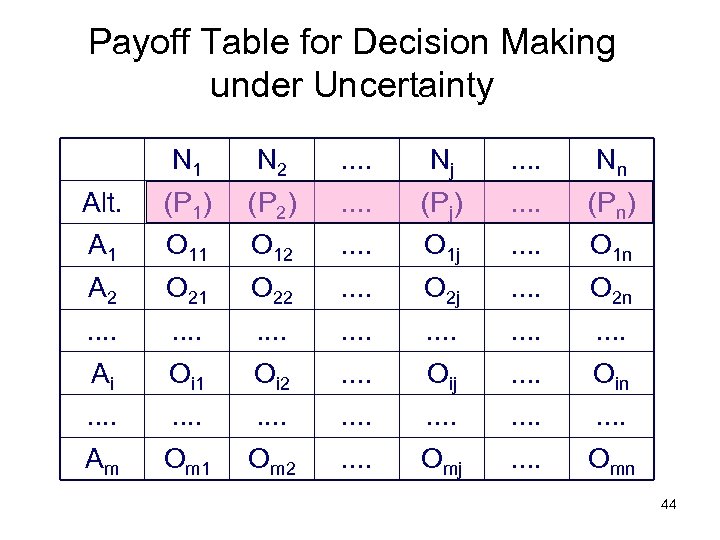 Payoff Table for Decision Making under Uncertainty

|  | $N_1$ | $N_2$ | .... | $N_j$ | .... | $N_n$ |
|---|---|---|---|---|---|---|
| Alt. | $(P_1)$ | $(P_2)$ | .... | $(P_j)$ | .... | $(P_n)$ |
| $A_1$ | $O_{11}$ | $O_{12}$ | .... | $O_{1j}$ | .... | $O_{1n}$ |
| $A_2$ | $O_{21}$ | $O_{22}$ | .... | $O_{2j}$ | .... | $O_{2n}$ |
| .... | .... | .... | .... | .... | .... | .... |
| $A_i$ | $O_{i1}$ | $O_{i2}$ | .... | $O_{ij}$ | .... | $O_{in}$ |
| .... | .... | .... | .... | .... | .... | .... |
| $A_m$ | $O_{m1}$ | $O_{m2}$ | .... | $O_{mj}$ | .... | $O_{mn}$ |

44